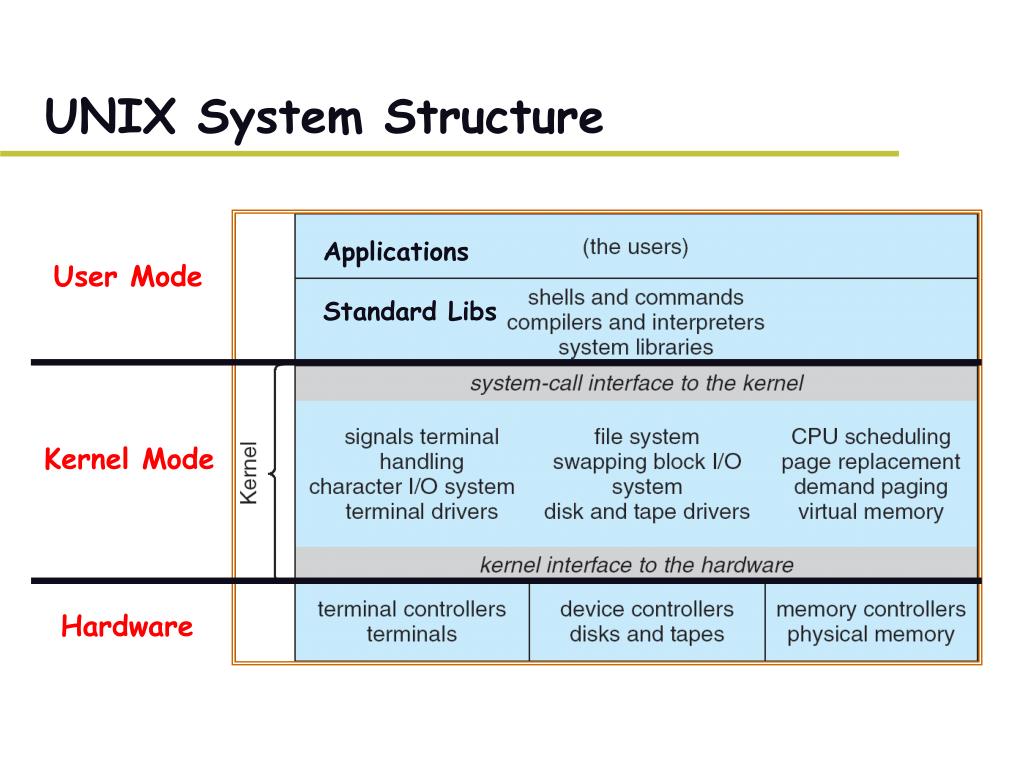 UNIX System Structure

User Mode

Applications (the users)

Standard Libs shells and commands compilers and interpreters system libraries

Kernel Mode

Kernel

system-call interface to the kernel

signals terminal handling character I/O system terminal drivers

file system swapping block I/O system disk and tape drivers

CPU scheduling page replacement demand paging virtual memory

kernel interface to the hardware

Hardware

terminal controllers terminals

device controllers disks and tapes

memory controllers physical memory